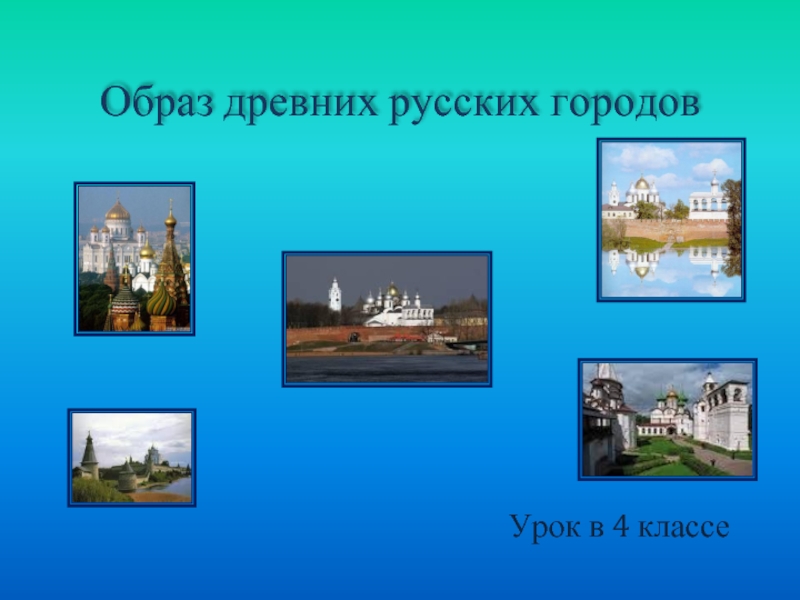 Образ древних русских городов

Урок в 4 классе